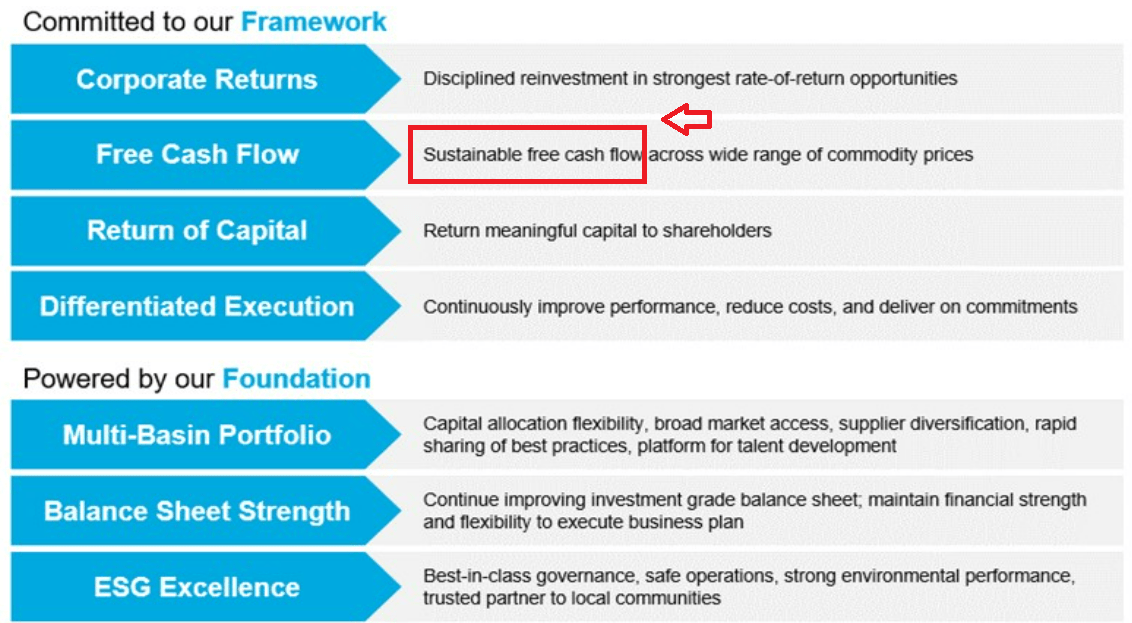 Committed to our Framework

Corporate Returns
Disciplined reinvestment in strongest rate-of-return opportunities

Free Cash Flow
Sustainable free cash flow across wide range of commodity prices

Return of Capital
Return meaningful capital to shareholders

Differentiated Execution
Continuously improve performance, reduce costs, and deliver on commitments

Powered by our Foundation

Multi-Basin Portfolio
Capital allocation flexibility, broad market access, supplier diversification, rapid sharing of best practices, platform for talent development

Balance Sheet Strength
Continue improving investment grade balance sheet; maintain financial strength and flexibility to execute business plan

ESG Excellence
Best-in-class governance, safe operations, strong environmental performance, trusted partner to local communities